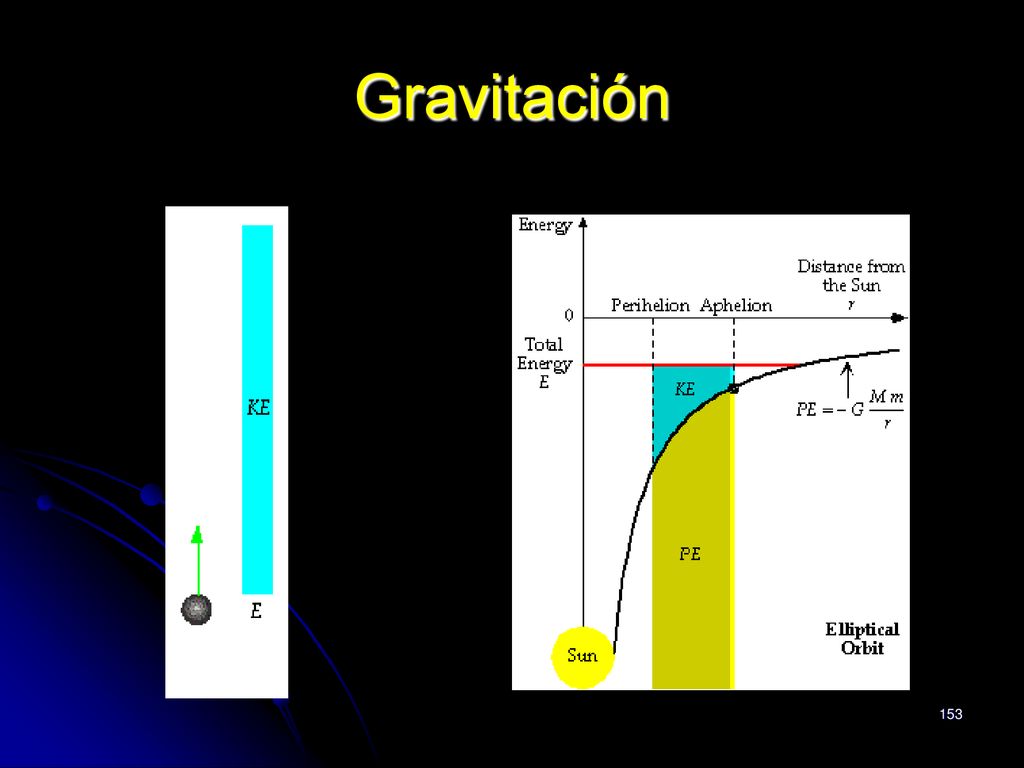 Gravitación

KE

E

Energy

Distance from the Sun
$r$

0

Perihelion Aphelion

Total Energy
$E$

KE

$PE = -G\frac{Mm}{r}$

PE

Sun

Elliptical Orbit

153